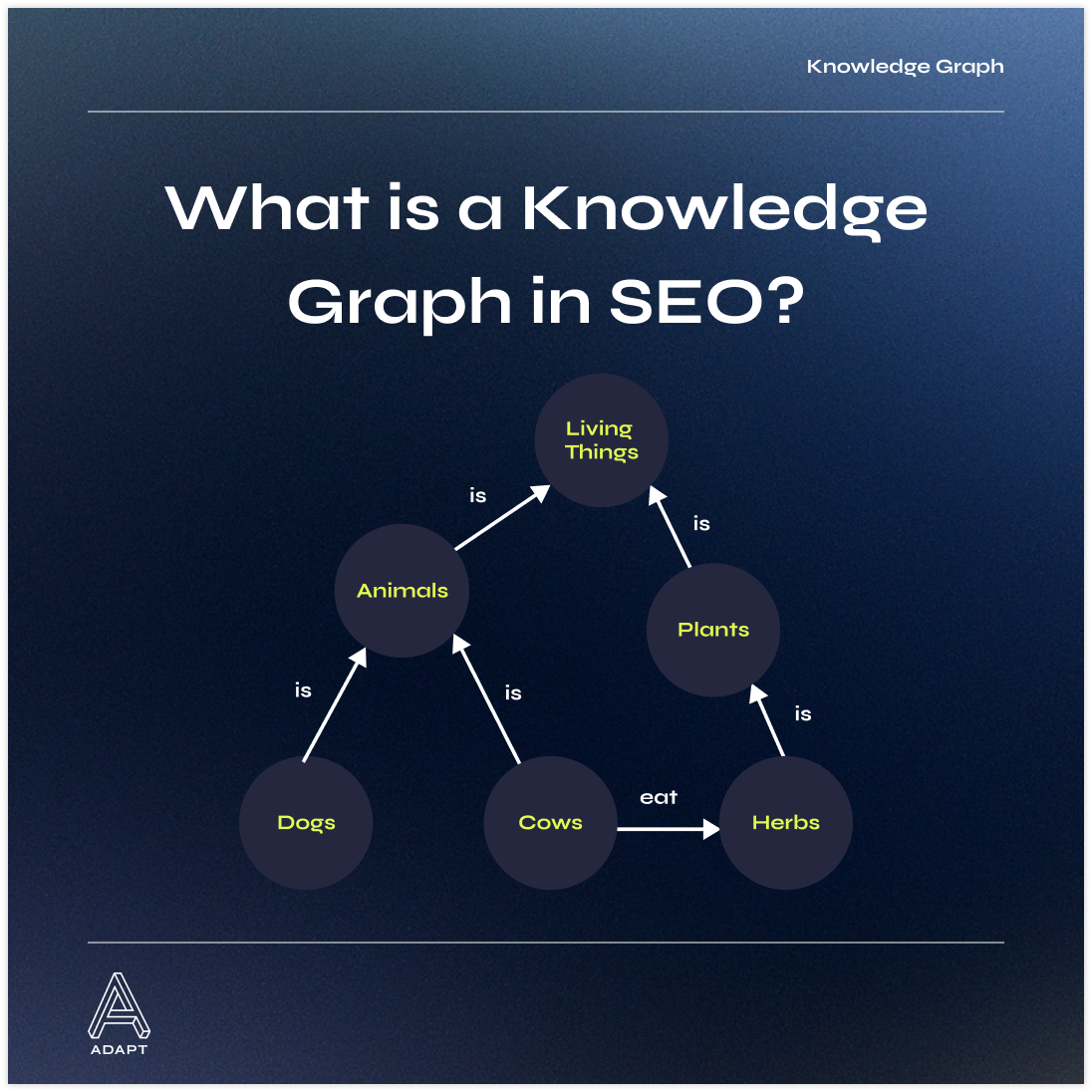 Knowledge Graph

What is a Knowledge Graph in SEO?

Living Things

is

is

Animals

Plants

is

is

is

Dogs

Cows

eat

Herbs

ADAPT